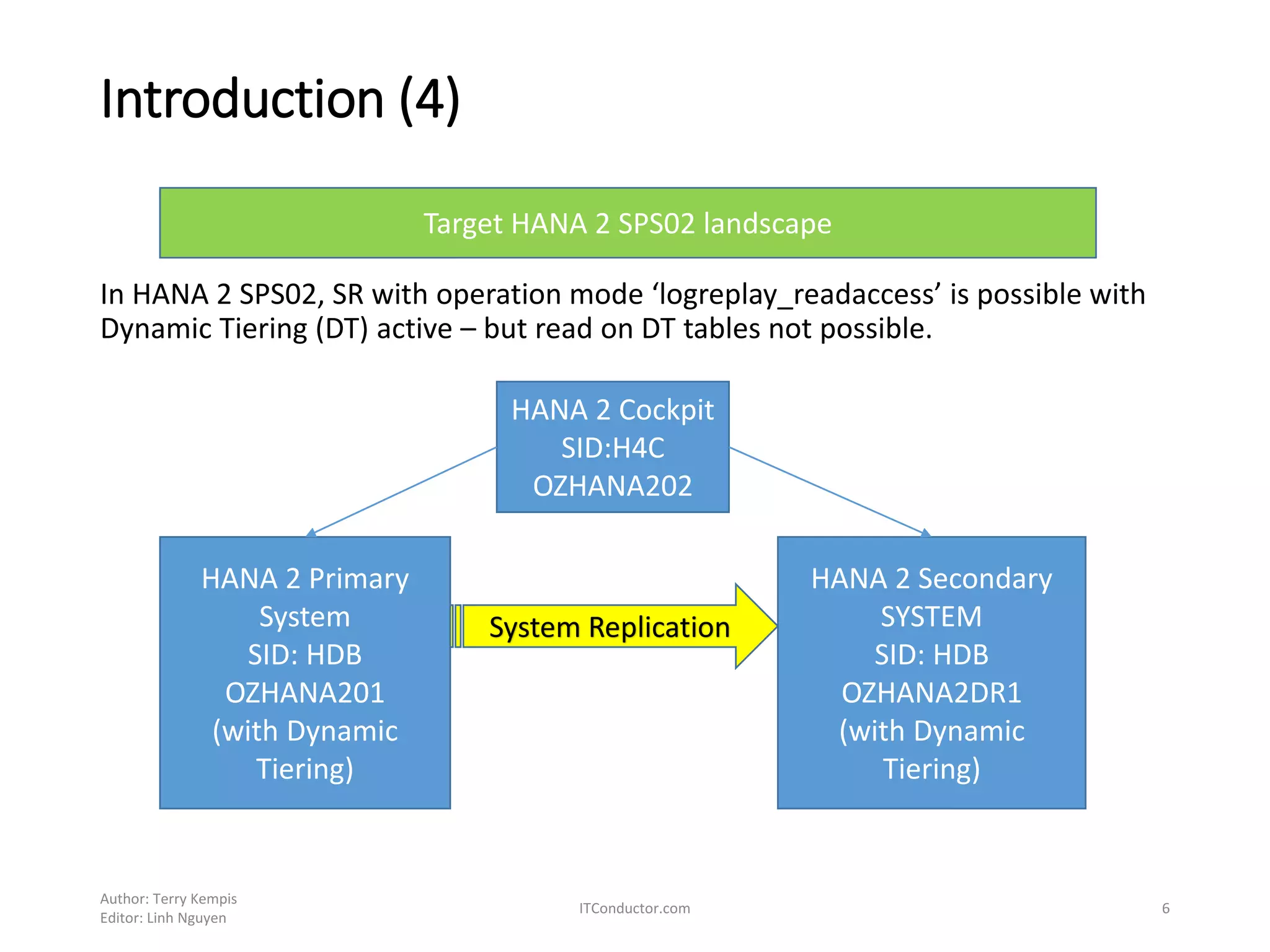 Introduction (4)

Target HANA 2 SPS02 landscape

In HANA 2 SPS02, SR with operation mode ‘logreplay_readaccess’ is possible with Dynamic Tiering (DT) active – but read on DT tables not possible.

HANA 2 Cockpit
SID:H4C
OZHANA202

HANA 2 Primary System
SID: HDB
OZHANA201
(with Dynamic Tiering)

System Replication

HANA 2 Secondary SYSTEM
SID: HDB
OZHANA2DR1
(with Dynamic Tiering)

Author: Terry Kempis
Editor: Linh Nguyen

ITConductor.com

6